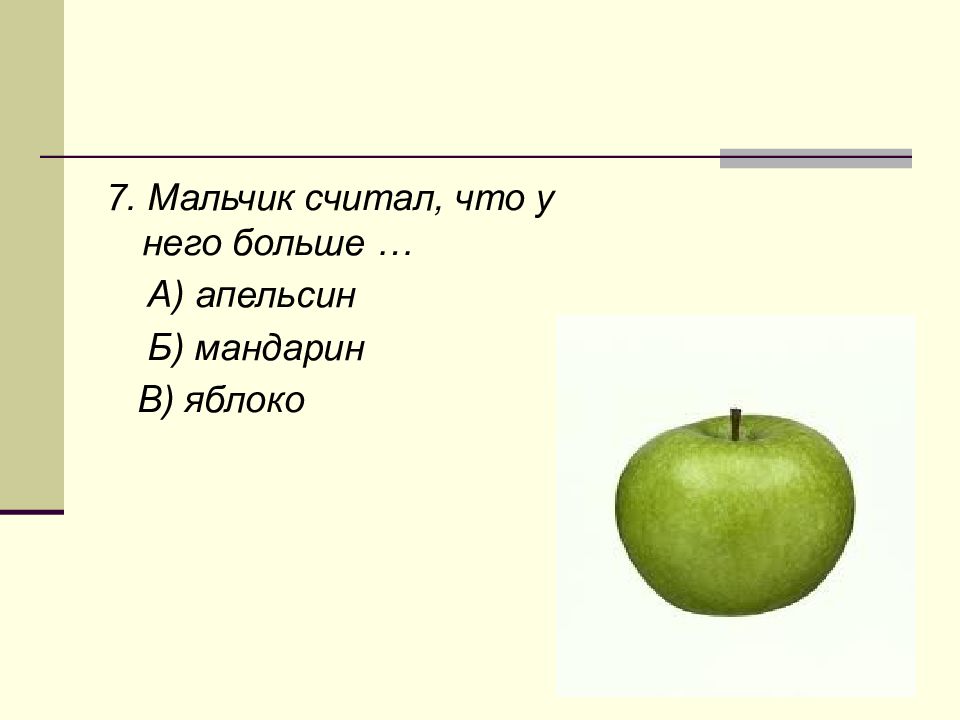 7. Мальчик считал, что у него больше …

А) апельсин

Б) мандарин

В) яблоко